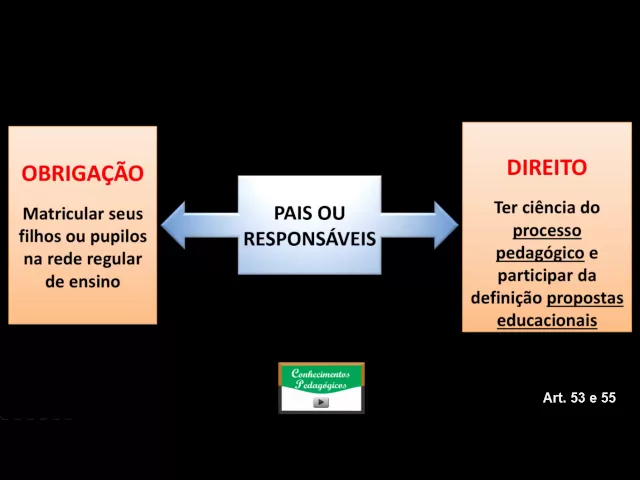 OBRIGAÇÃO

Matricular seus filhos ou pupilos na rede regular de ensino

PAIS OU RESPONSÁVEIS

DIREITO

Ter ciência do processo pedagógico e participar da definição propostas educacionais

Conhecimentos Pedagógicos

Art. 53 e 55